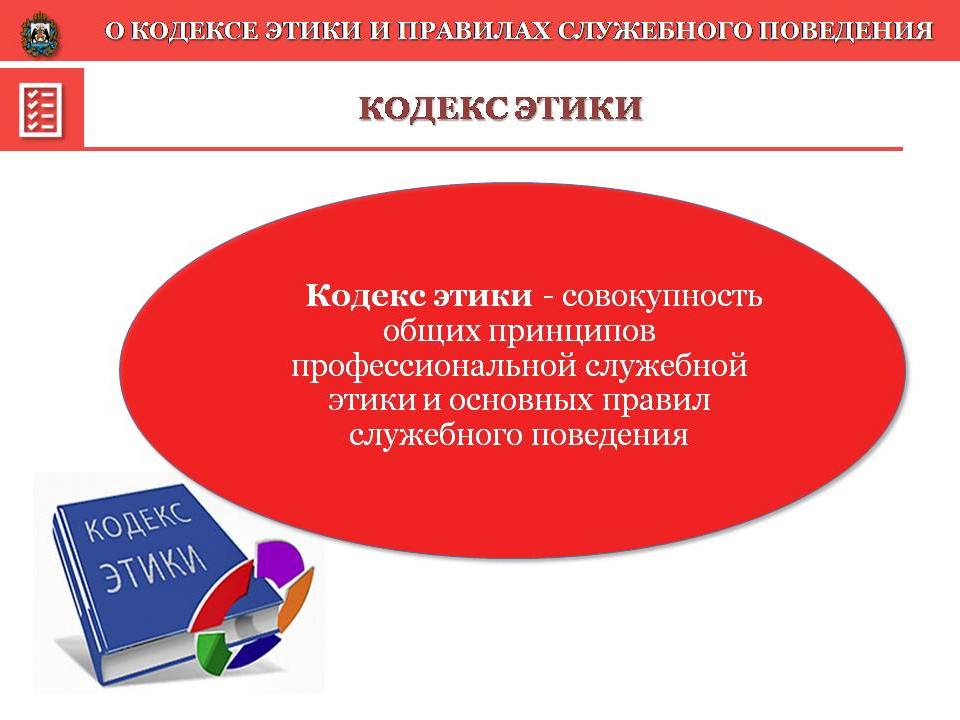 О КОДЕКСЕ ЭТИКИ И ПРАВИЛАХ СЛУЖЕБНОГО ПОВЕДЕНИЯ

КОДЕКС ЭТИКИ

Кодекс этики - совокупность общих принципов профессиональной служебной этики и основных правил служебного поведения

КОДЕКС ЭТИКИ